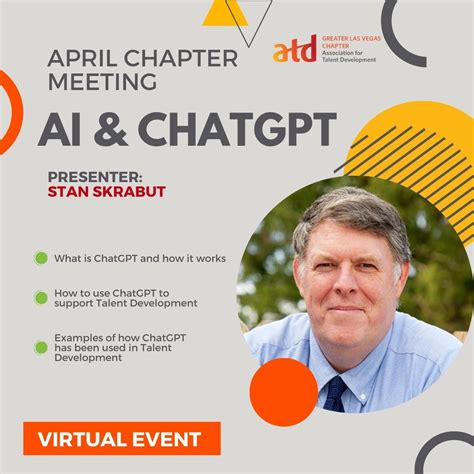 APRIL CHAPTER MEETING

atd GREATER LAS VEGAS CHAPTER Association for Talent Development

AI & CHATGPT

PRESENTER:
STAN SKRABUT

What is ChatGPT and how it works

How to use ChatGPT to support Talent Development

Examples of how ChatGPT has been used in Talent Development

VIRTUAL EVENT